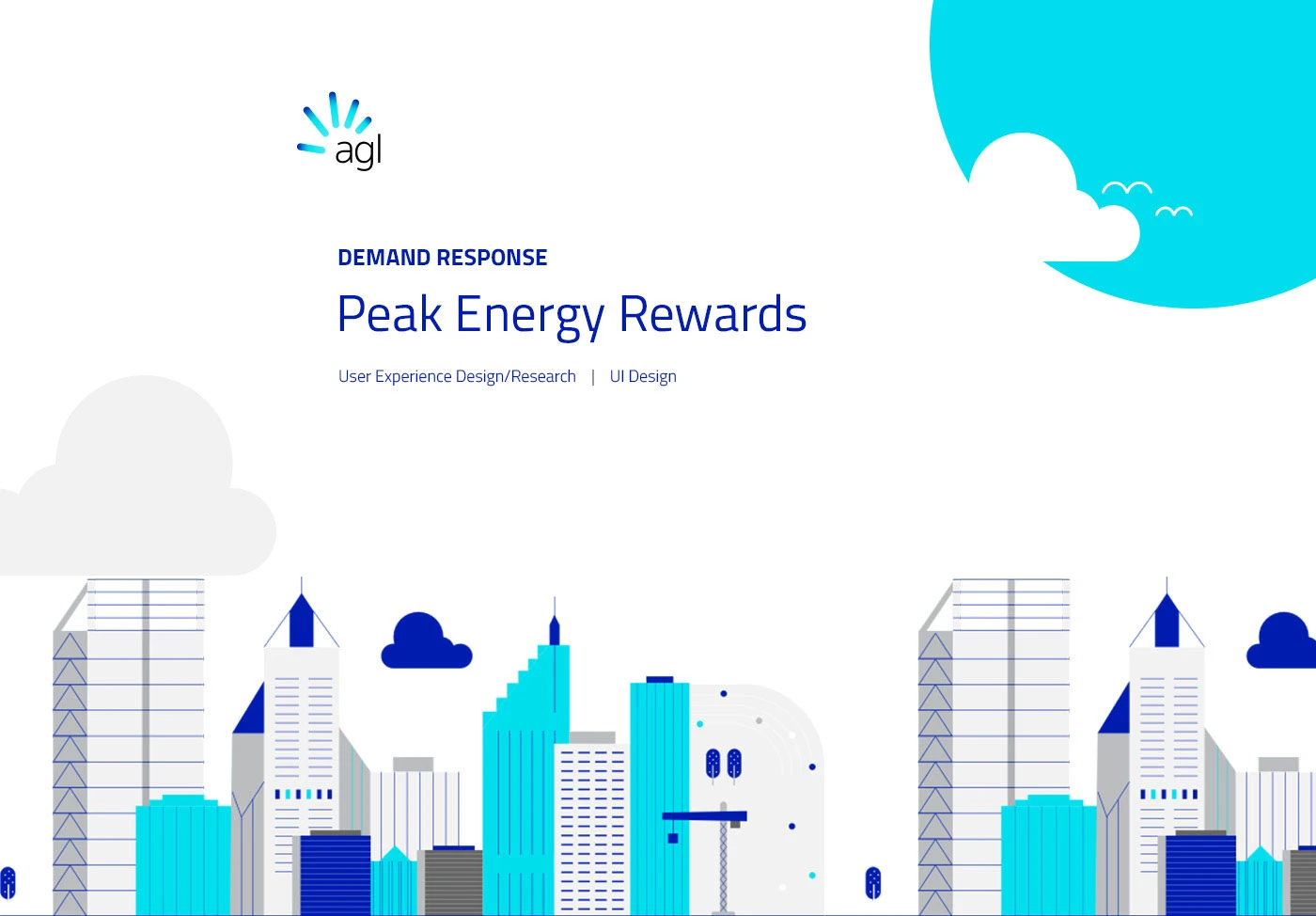 agl

DEMAND RESPONSE

Peak Energy Rewards

User Experience Design/Research | UI Design